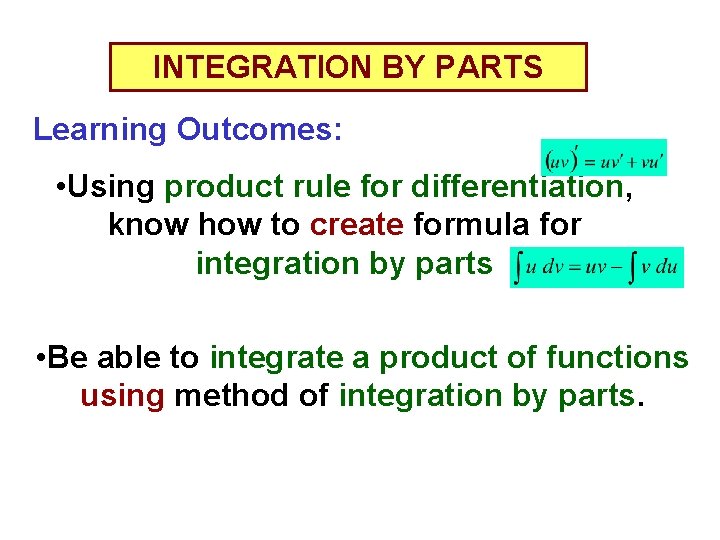 INTEGRATION BY PARTS

Learning Outcomes:

$(uv)' = uv' + vu'$

•Using product rule for differentiation, know how to create formula for integration by parts $\int u\,dv = uv - \int v\,du$

•Be able to integrate a product of functions using method of integration by parts.